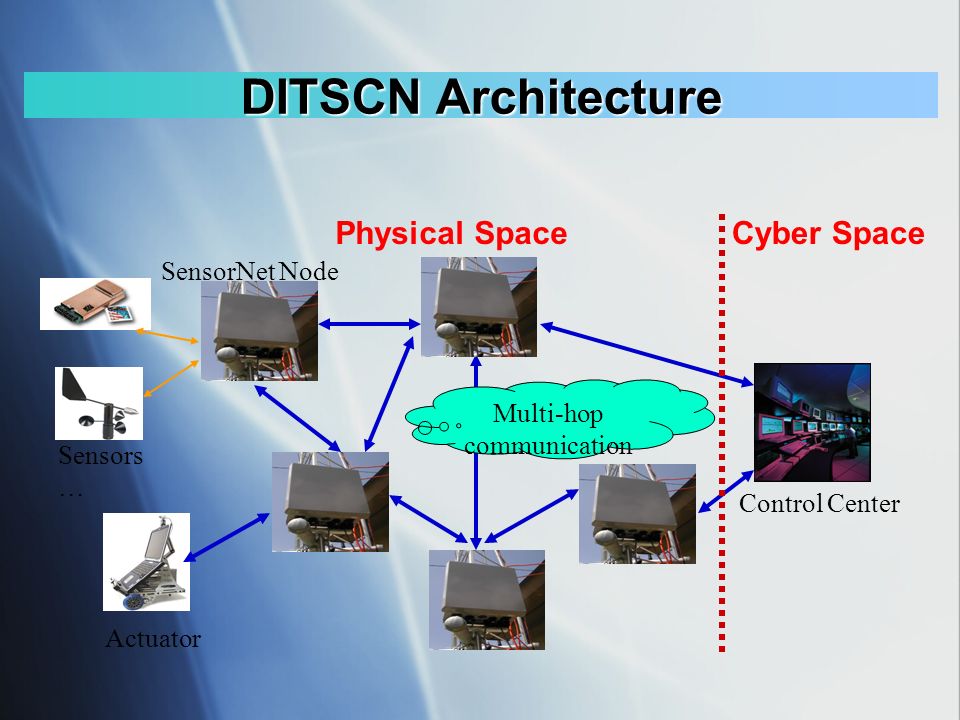 DITSCN Architecture

Physical Space

Cyber Space

SensorNet Node

Multi-hop communication

Sensors …

Control Center

Actuator